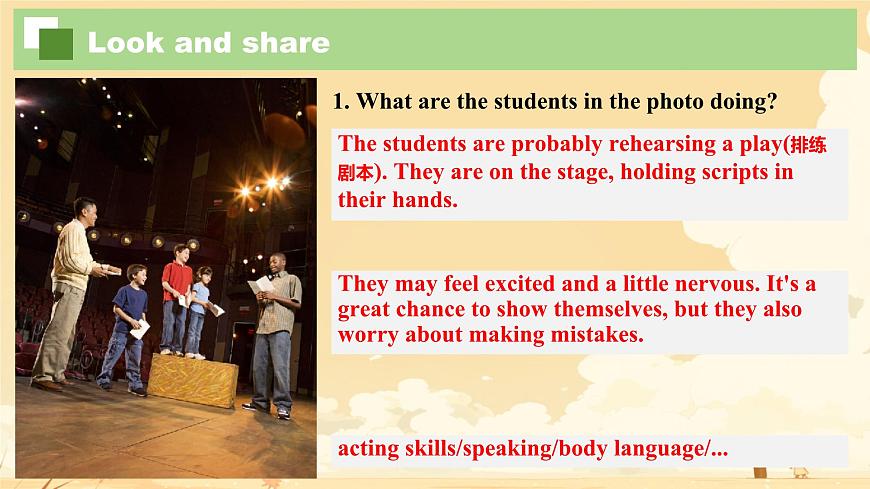 Look and share

1. What are the students in the photo doing?

The students are probably rehearsing a play(排练剧本). They are on the stage, holding scripts in their hands.

They may feel excited and a little nervous. It's a great chance to show themselves, but they also worry about making mistakes.

acting skills/speaking/body language/...